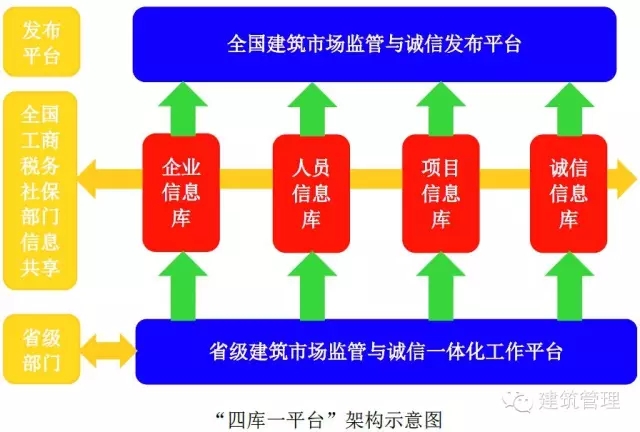 发布平台

全国建筑市场监管与诚信发布平台

全国工商税务社保部门信息共享

企业信息库

人员信息库

项目信息库

诚信信息库

省级部门

省级建筑市场监管与诚信一体化工作平台

建筑管理

“四库一平台”架构示意图